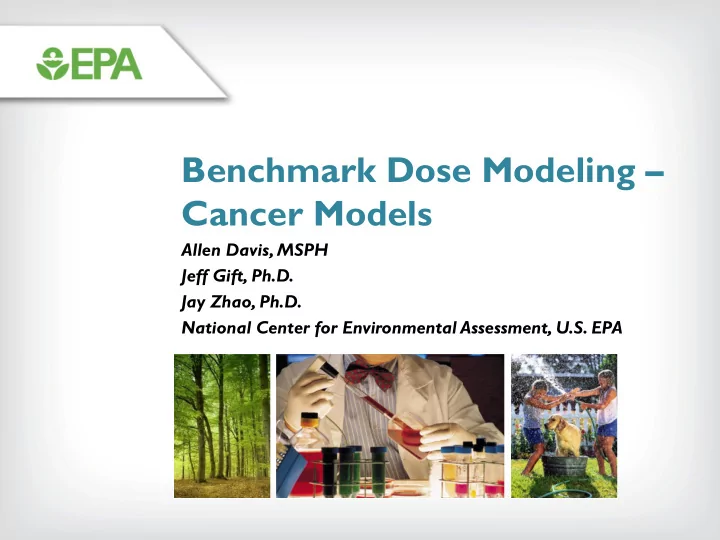 EPA

Benchmark Dose Modeling – Cancer Models

Allen Davis, MSPH
Jeff Gift, Ph.D.
Jay Zhao, Ph.D.
National Center for Environmental Assessment, U.S. EPA